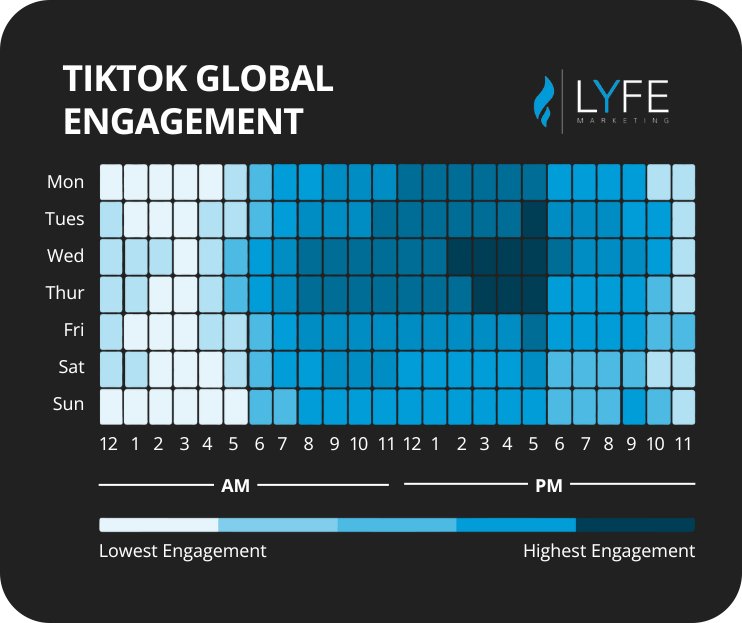 TIKTOK GLOBAL ENGAGEMENT

LYFE MARKETING

Mon
Tues
Wed
Thur
Fri
Sat
Sun

12 1 2 3 4 5 6 7 8 9 10 11 12 1 2 3 4 5 6 7 8 9 10 11

AM

PM

Lowest Engagement

Highest Engagement